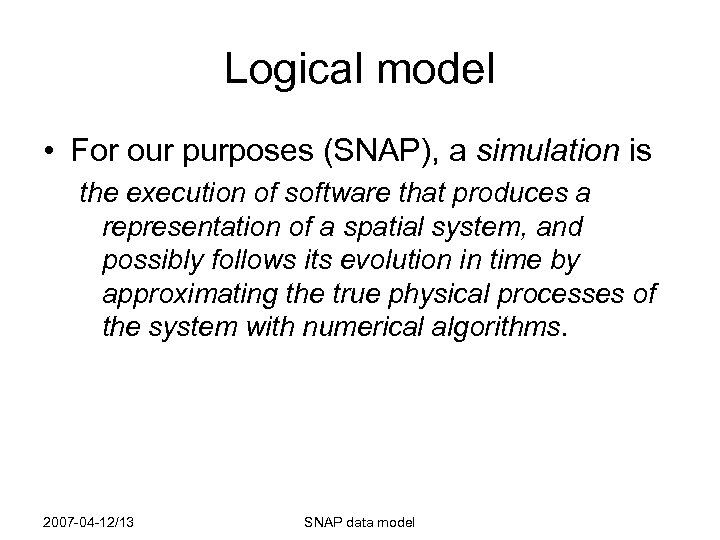 Logical model

• For our purposes (SNAP), a simulation is
the execution of software that produces a representation of a spatial system, and possibly follows its evolution in time by approximating the true physical processes of the system with numerical algorithms.

2007-04-12/13

SNAP data model